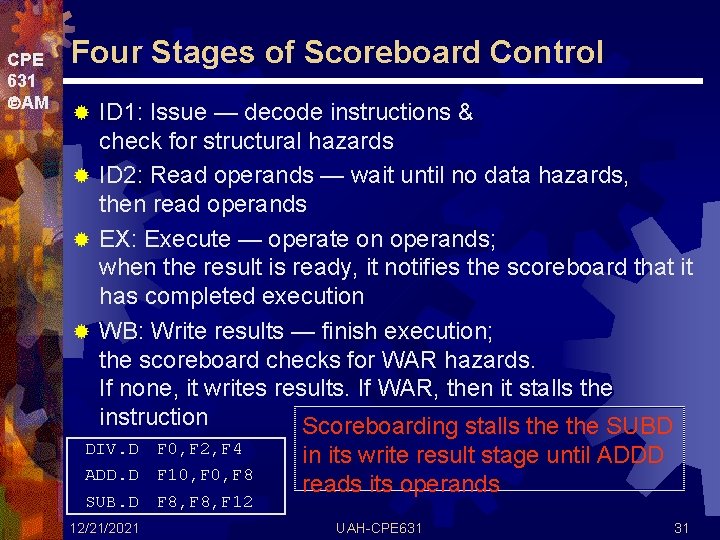 CPE
631
©AM

Four Stages of Scoreboard Control

ID1: Issue — decode instructions & check for structural hazards

ID2: Read operands — wait until no data hazards, then read operands

EX: Execute — operate on operands; when the result is ready, it notifies the scoreboard that it has completed execution

WB: Write results — finish execution; the scoreboard checks for WAR hazards. If none, it writes results. If WAR, then it stalls the instruction

DIV.D F0,F2,F4
ADD.D F10,F0,F8
SUB.D F8,F8,F12

Scoreboarding stalls the the SUBD in its write result stage until ADDD reads its operands

12/21/2021
UAH-CPE631
31